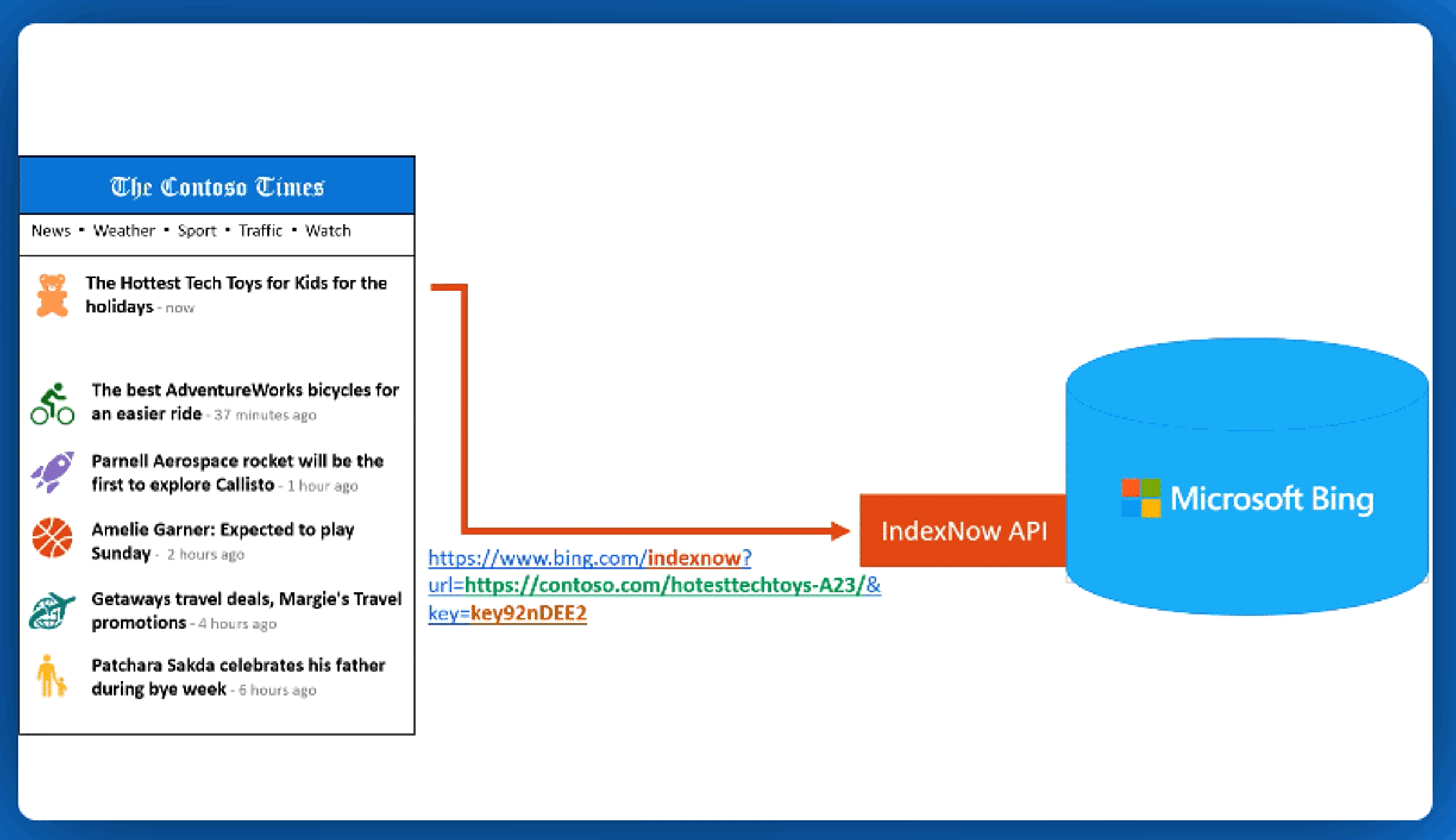 The Contoso Times

News • Weather • Sport • Traffic • Watch

The Hottest Tech Toys for Kids for the holidays - now

The best AdventureWorks bicycles for an easier ride - 37 minutes ago

Parnell Aerospace rocket will be the first to explore Callisto - 1 hour ago

Amelie Garner: Expected to play Sunday - 2 hours ago

Getaways travel deals, Margie's Travel promotions - 4 hours ago

Patchara Sakda celebrates his father during bye week - 6 hours ago

https://www.bing.com/indexnow?url=https://contoso.com/hotesttechtoys-A23/&key=key92nDEE2

IndexNow API

Microsoft Bing